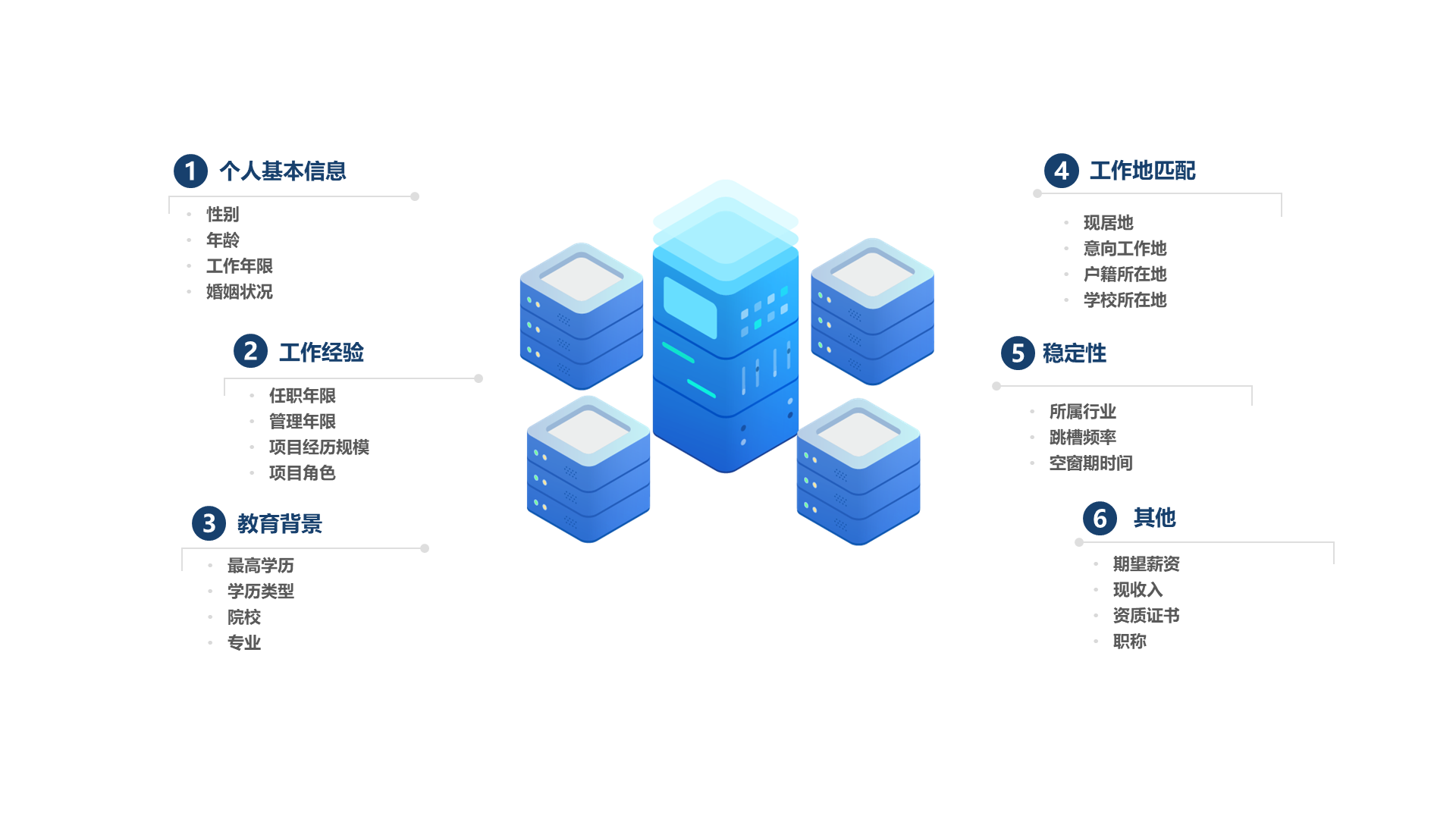 1 个人基本信息

- 性别
- 年龄
- 工作年限
- 婚姻状况

2 工作经验

- 任职年限
- 管理年限
- 项目经历规模
- 项目角色

3 教育背景

- 最高学历
- 学历类型
- 院校
- 专业

4 工作地匹配

- 现居地
- 意向工作地
- 户籍所在地
- 学校所在地

5 稳定性

- 所属行业
- 跳槽频率
- 空窗期时间

6 其他

- 期望薪资
- 现收入
- 资质证书
- 职称